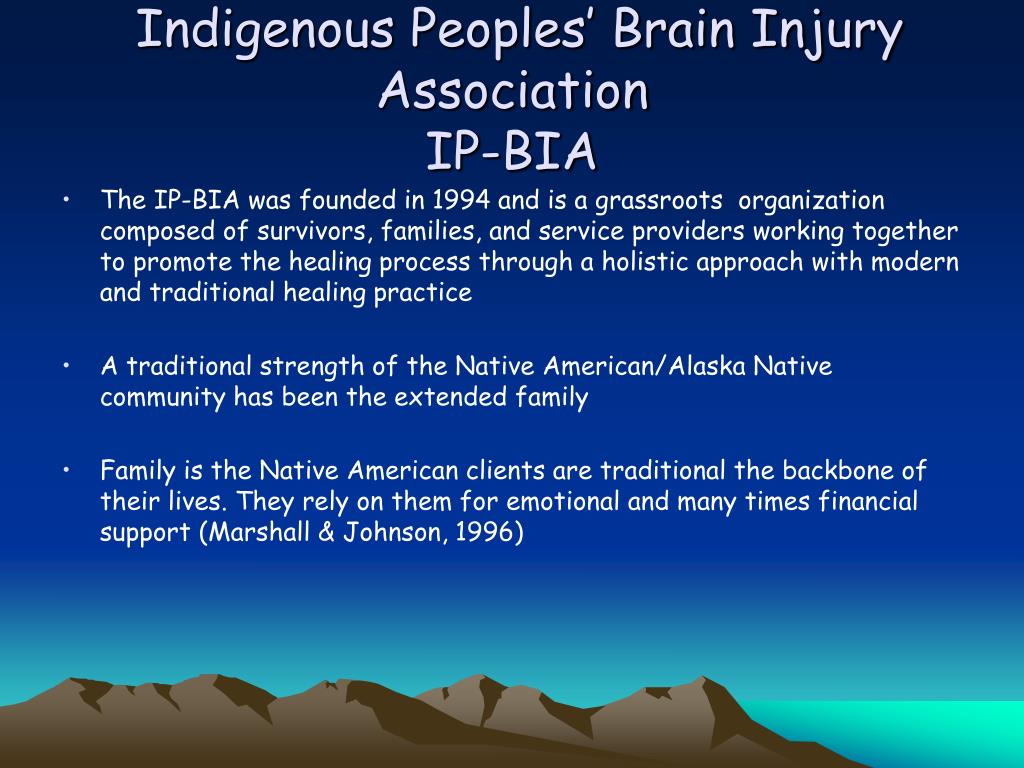 Indigenous Peoples' Brain Injury Association
IP-BIA

• The IP-BIA was founded in 1994 and is a grassroots organization composed of survivors, families, and service providers working together to promote the healing process through a holistic approach with modern and traditional healing practice

• A traditional strength of the Native American/Alaska Native community has been the extended family

• Family is the Native American clients are traditional the backbone of their lives. They rely on them for emotional and many times financial support (Marshall & Johnson, 1996)